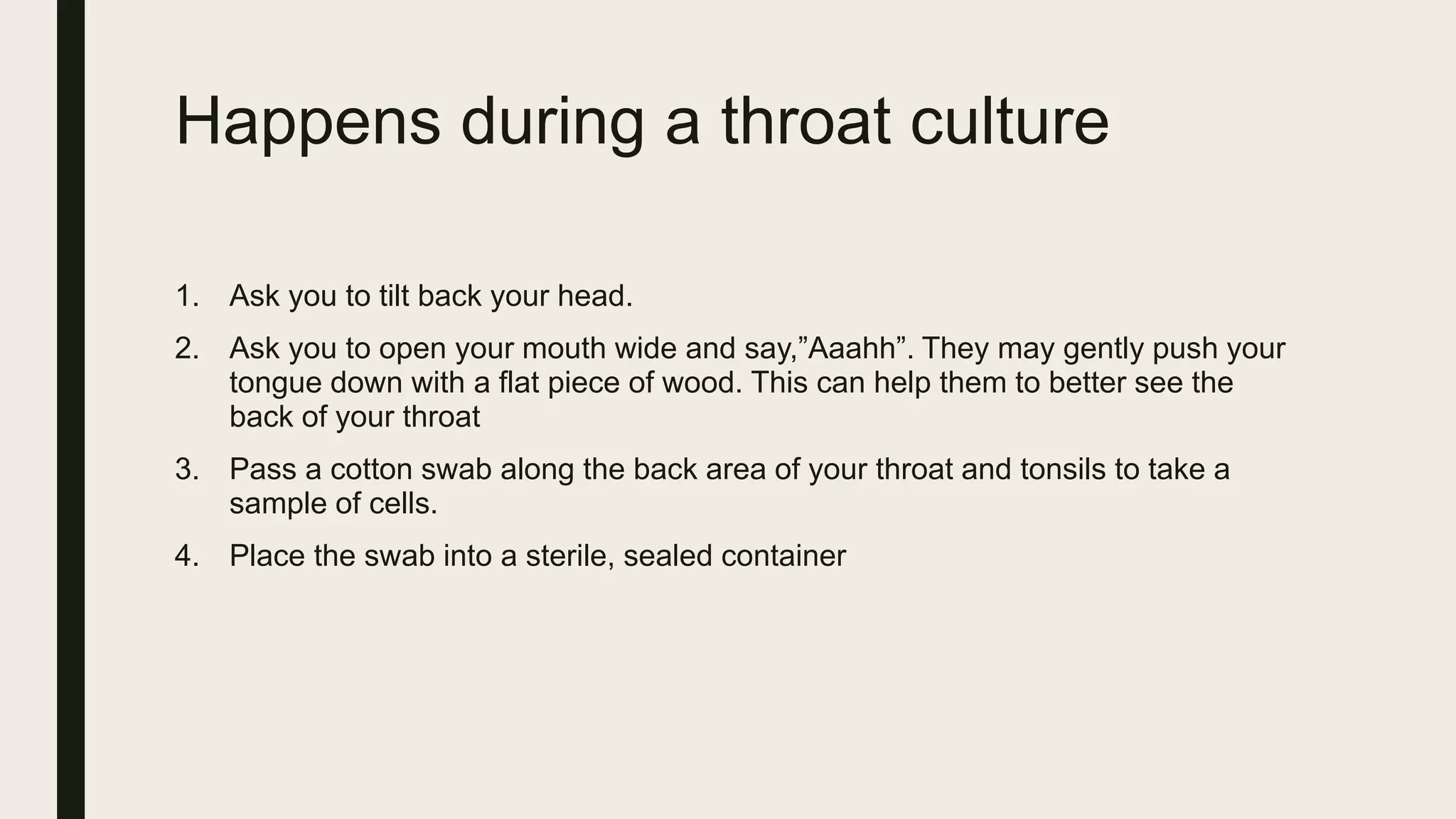 Happens during a throat culture

1. Ask you to tilt back your head.
2. Ask you to open your mouth wide and say,”Aaahh”. They may gently push your tongue down with a flat piece of wood. This can help them to better see the back of your throat
3. Pass a cotton swab along the back area of your throat and tonsils to take a sample of cells.
4. Place the swab into a sterile, sealed container